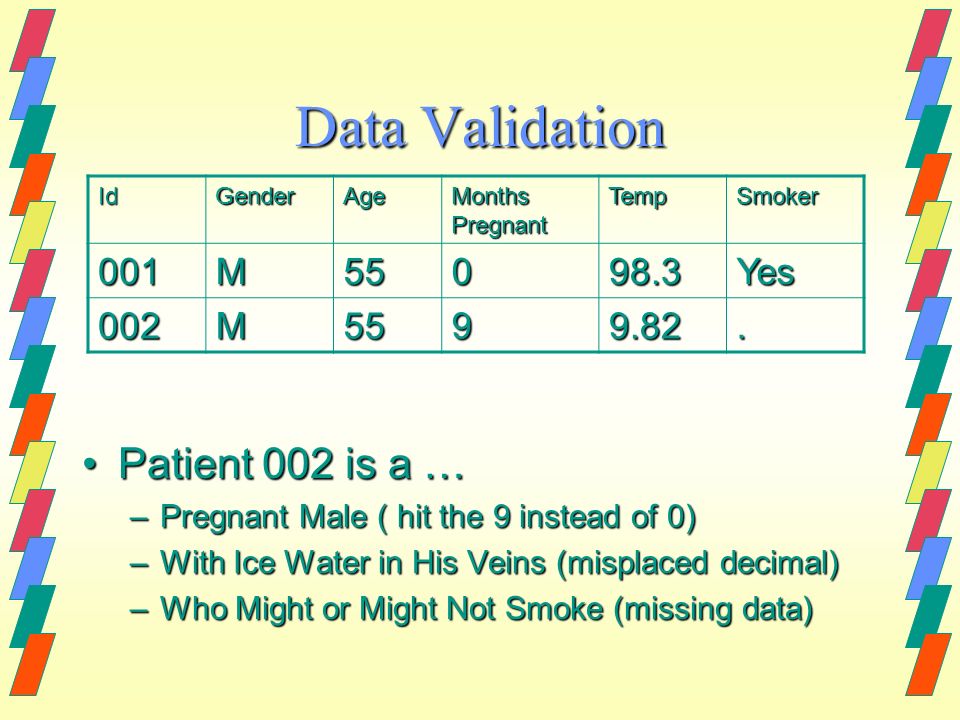 Data Validation

| Id | Gender | Age | Months Pregnant | Temp | Smoker |
|---|---|---|---|---|---|
| 001 | M | 55 | 0 | 98.3 | Yes |
| 002 | M | 55 | 9 | 9.82 | . |

• Patient 002 is a …
– Pregnant Male ( hit the 9 instead of 0)
– With Ice Water in His Veins (misplaced decimal)
– Who Might or Might Not Smoke (missing data)